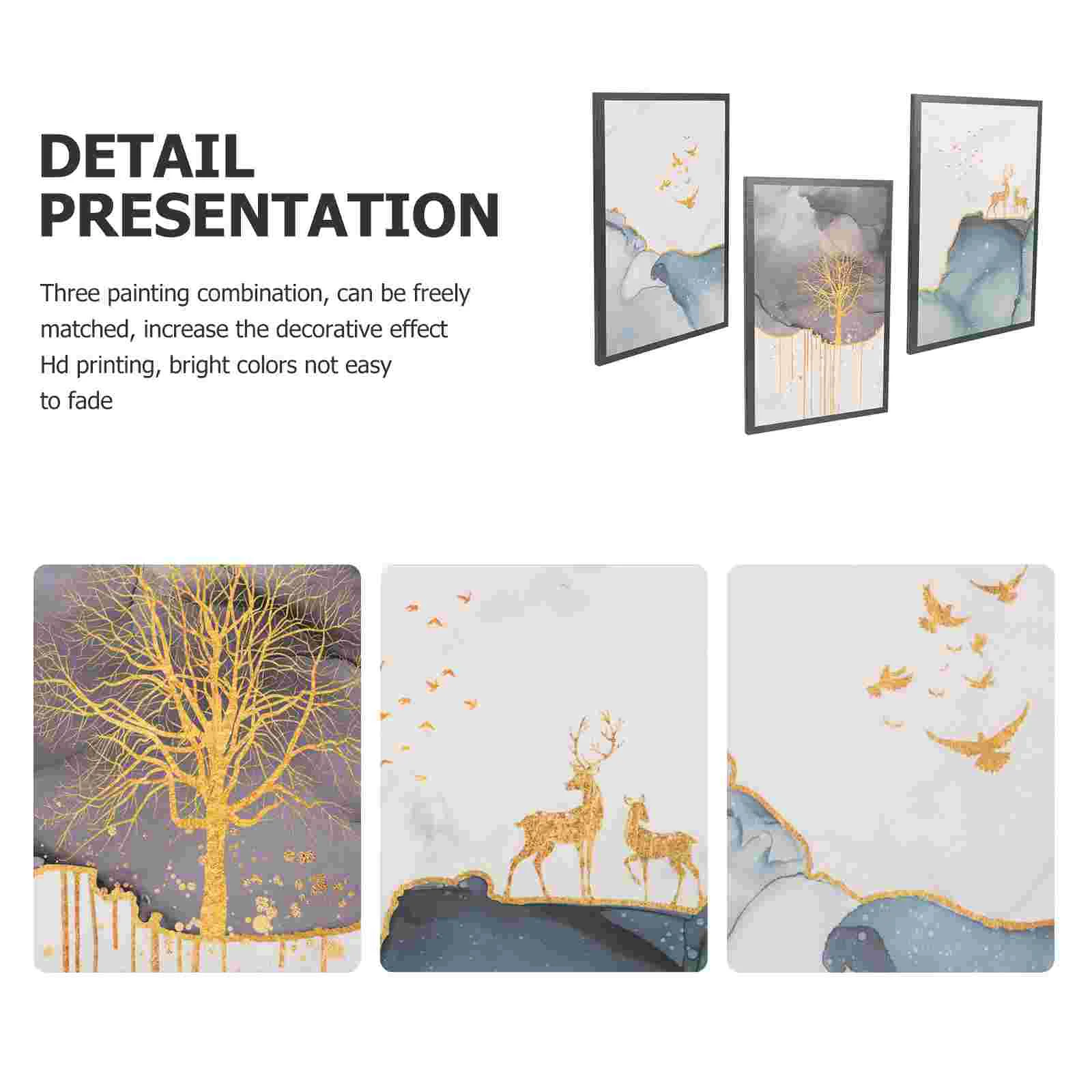 DETAIL
PRESENTATION

Three painting combination, can be freely matched, increase the decorative effect
Hd printing, bright colors not easy to fade